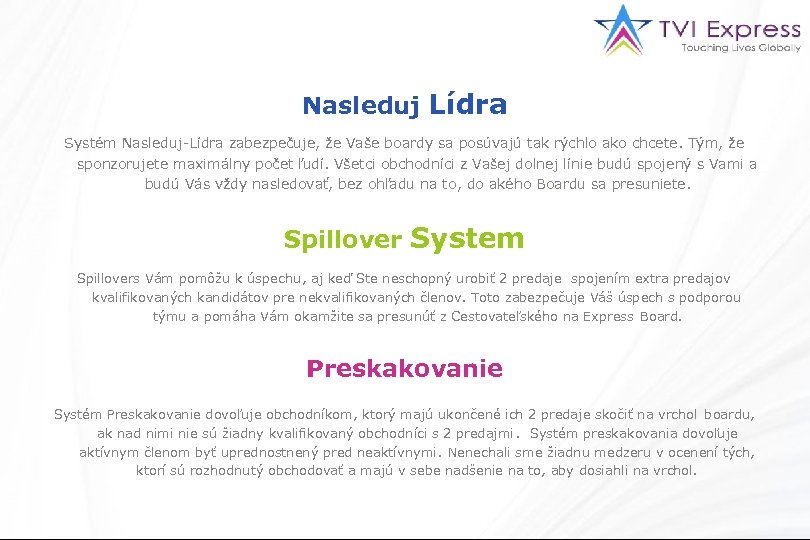 TVI Express
Touching Lives Globally

Nasleduj Lídra

Systém Nasleduj-Lídra zabezpečuje, že Vaše boardy sa posúvajú tak rýchlo ako chcete. Tým, že sponzorujete maximálny počet ľudí. Všetci obchodníci z Vašej dolnej línie budú spojený s Vami a budú Vás vždy nasledovať, bez ohľadu na to, do akého Boardu sa presuniete.

Spillover System

Spillovers Vám pomôžu k úspechu, aj keď Ste neschopný urobiť 2 predaje spojením extra predajov kvalifikovaných kandidátov pre nekvalifikovaných členov. Toto zabezpečuje Váš úspech s podporou týmu a pomáha Vám okamžite sa presunúť z Cestovateľského na Express Board.

Preskakovanie

Systém Preskakovanie dovoľuje obchodníkom, ktorý majú ukončené ich 2 predaje skočiť na vrchol boardu, ak nad nimi nie sú žiadny kvalifikovaný obchodníci s 2 predajmi. Systém preskakovania dovoľuje aktívnym členom byť uprednostnený pred neaktívnymi. Nenechali sme žiadnu medzeru v ocenení tých, ktorí sú rozhodnutý obchodovať a majú v sebe nadšenie na to, aby dosiahli na vrchol.